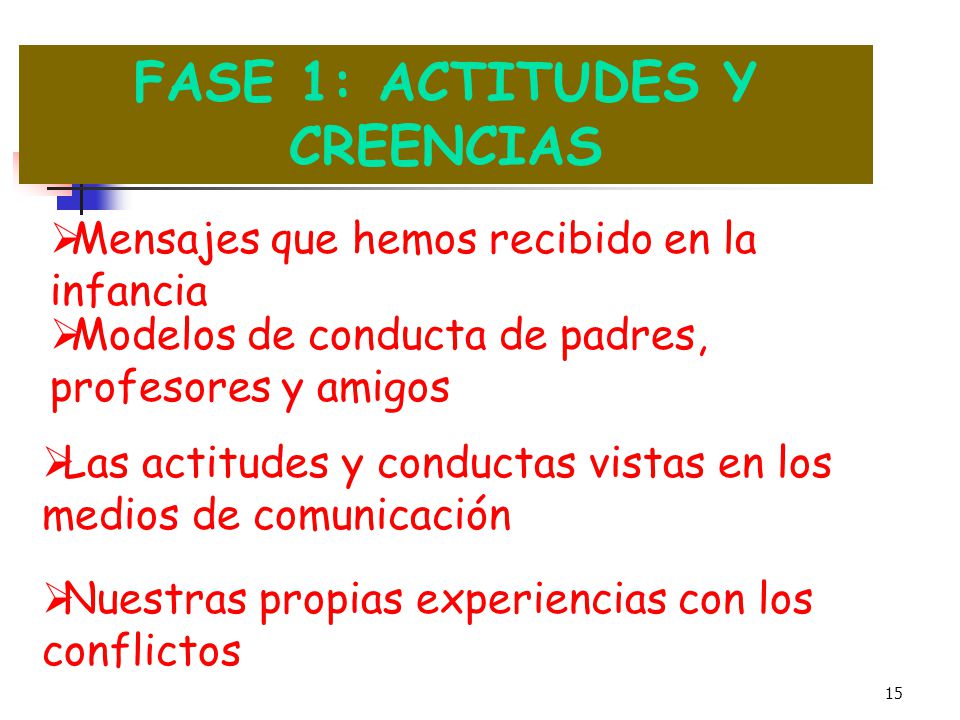 FASE 1: ACTITUDES Y CREENCIAS

➢Mensajes que hemos recibido en la infancia

➢Modelos de conducta de padres, profesores y amigos

➢Las actitudes y conductas vistas en los medios de comunicación

➢Nuestras propias experiencias con los conflictos

15